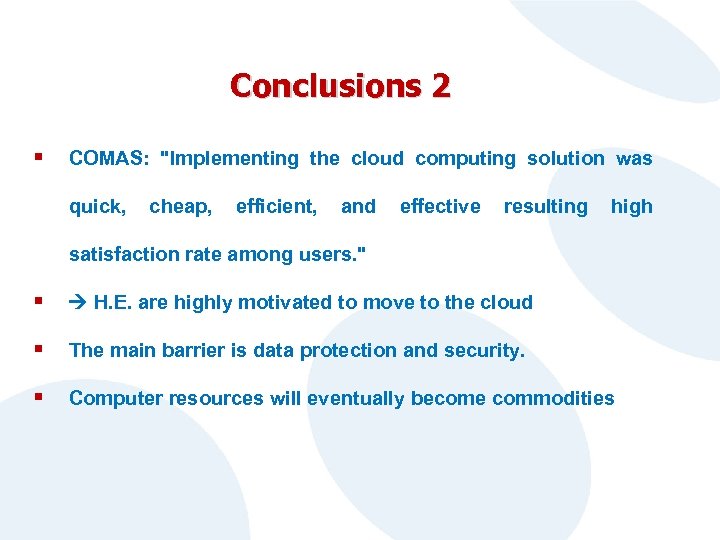 Conclusions 2

▪ COMAS: "Implementing the cloud computing solution was quick, cheap, efficient, and effective resulting high satisfaction rate among users."

▪ → H.E. are highly motivated to move to the cloud

▪ The main barrier is data protection and security.

▪ Computer resources will eventually become commodities